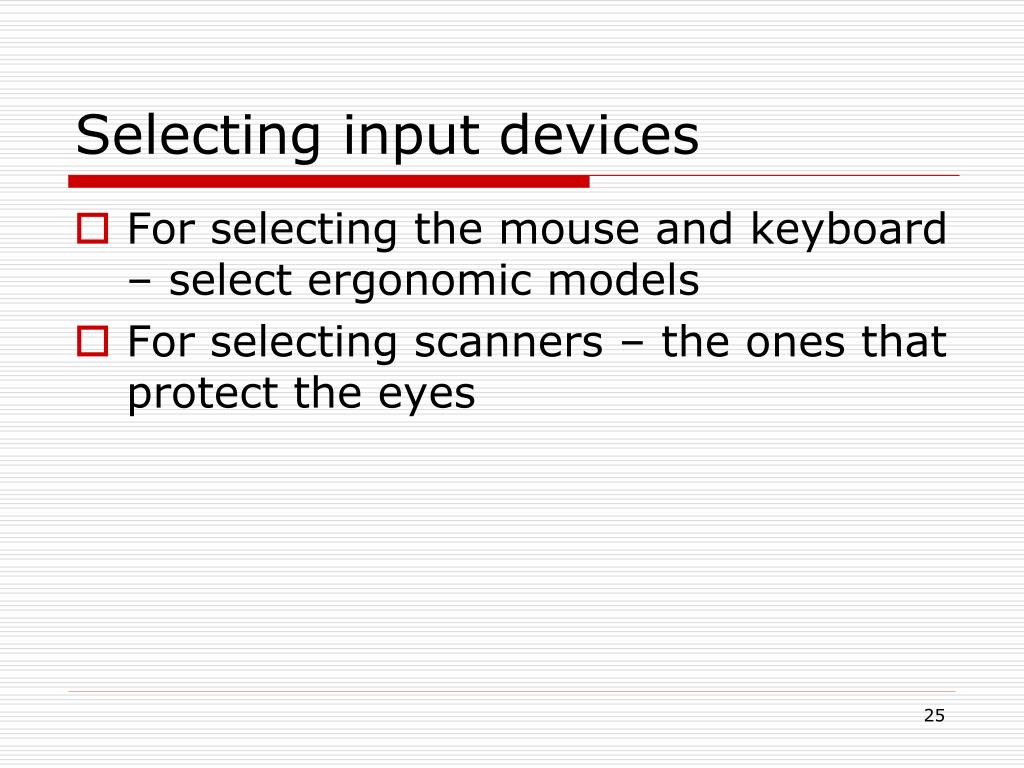 Selecting input devices

For selecting the mouse and keyboard – select ergonomic models

For selecting scanners – the ones that protect the eyes

25